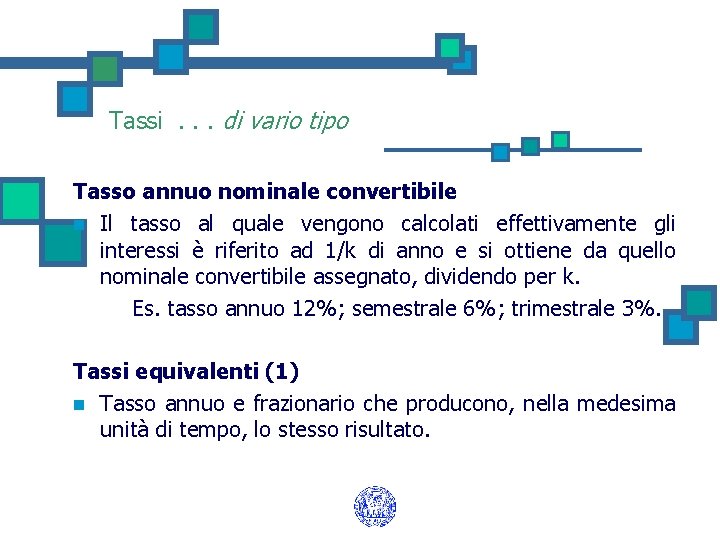 Tassi . . . di vario tipo

Tasso annuo nominale convertibile

Il tasso al quale vengono calcolati effettivamente gli interessi è riferito ad 1/k di anno e si ottiene da quello nominale convertibile assegnato, dividendo per k.

Es. tasso annuo 12%; semestrale 6%; trimestrale 3%.

Tassi equivalenti (1)

Tasso annuo e frazionario che producono, nella medesima unità di tempo, lo stesso risultato.